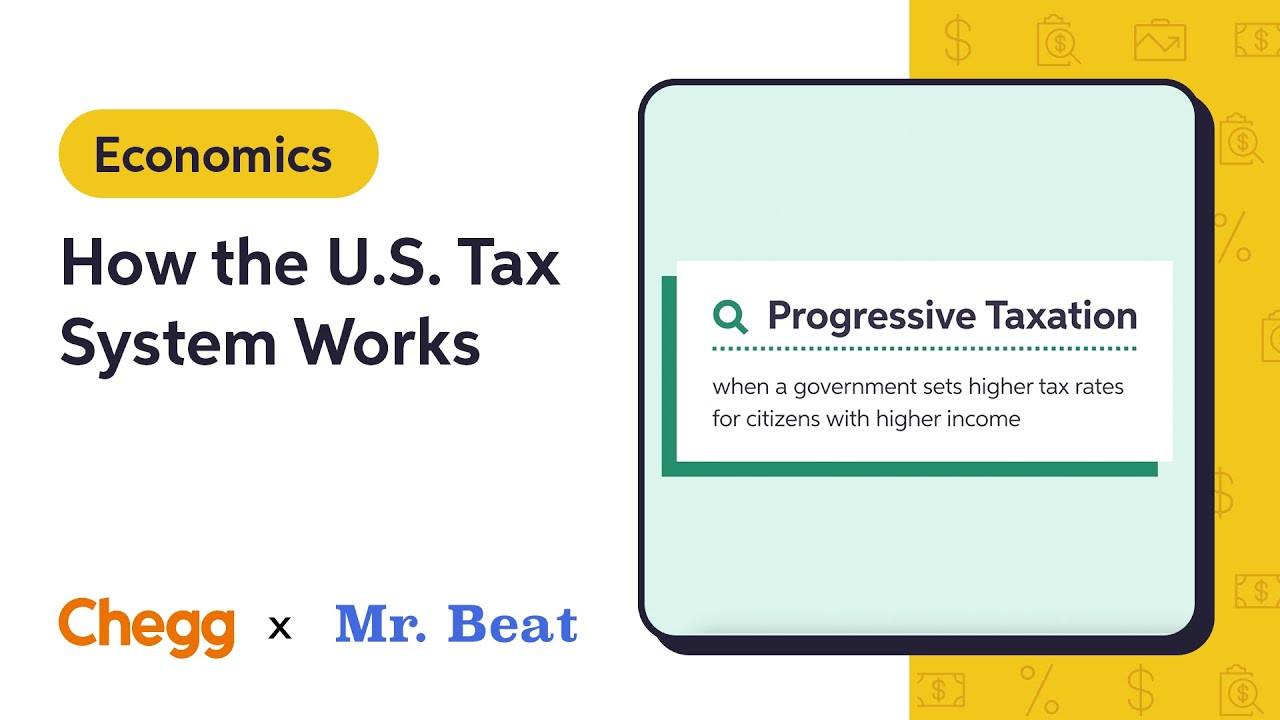 Economics

How the U.S. Tax System Works

Progressive Taxation

when a government sets higher tax rates for citizens with higher income

Chegg x Mr. Beat